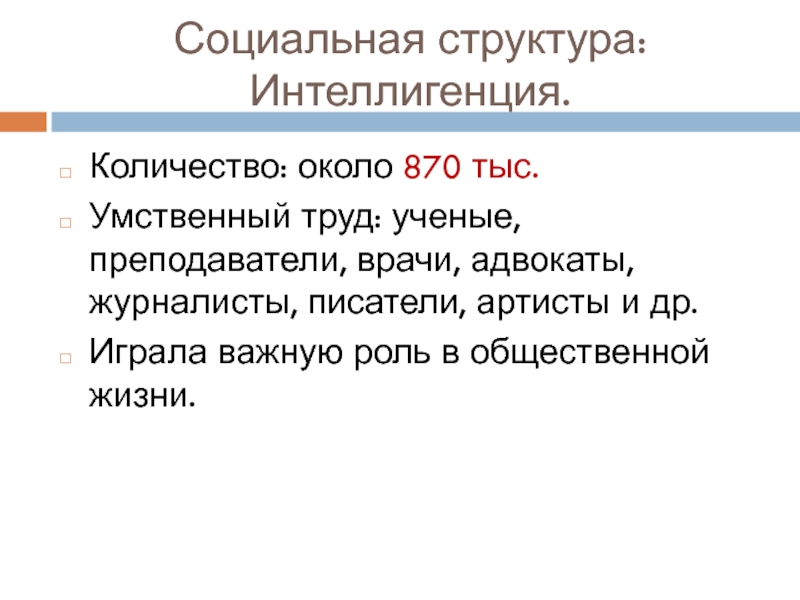 Социальная структура: Интеллигенция.

Количество: около 870 тыс.

Умственный труд: ученые, преподаватели, врачи, адвокаты, журналисты, писатели, артисты и др.

Играла важную роль в общественной жизни.